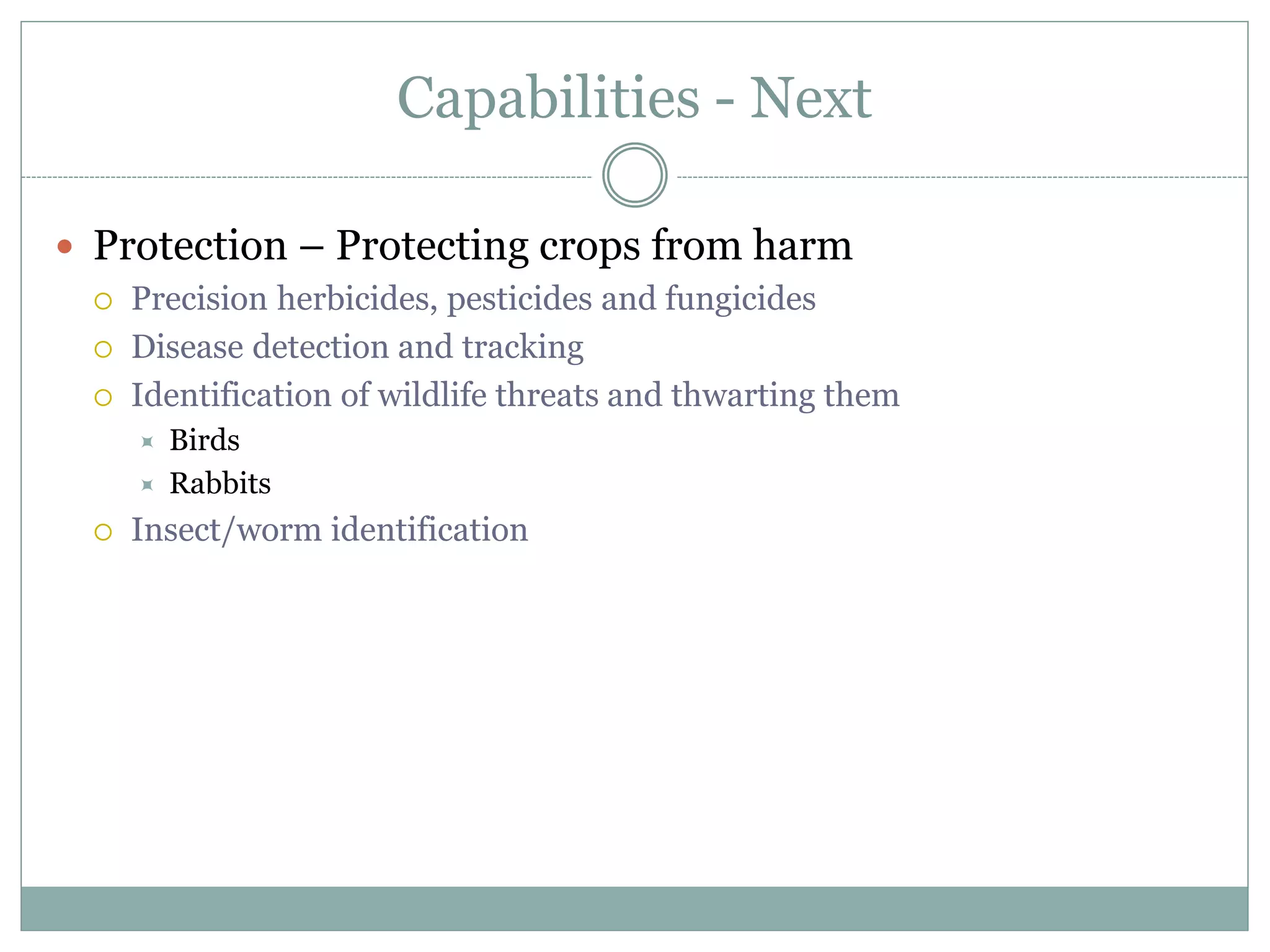 Capabilities - Next

- Protection – Protecting crops from harm
  - Precision herbicides, pesticides and fungicides
  - Disease detection and tracking
  - Identification of wildlife threats and thwarting them
    - Birds
    - Rabbits
  - Insect/worm identification